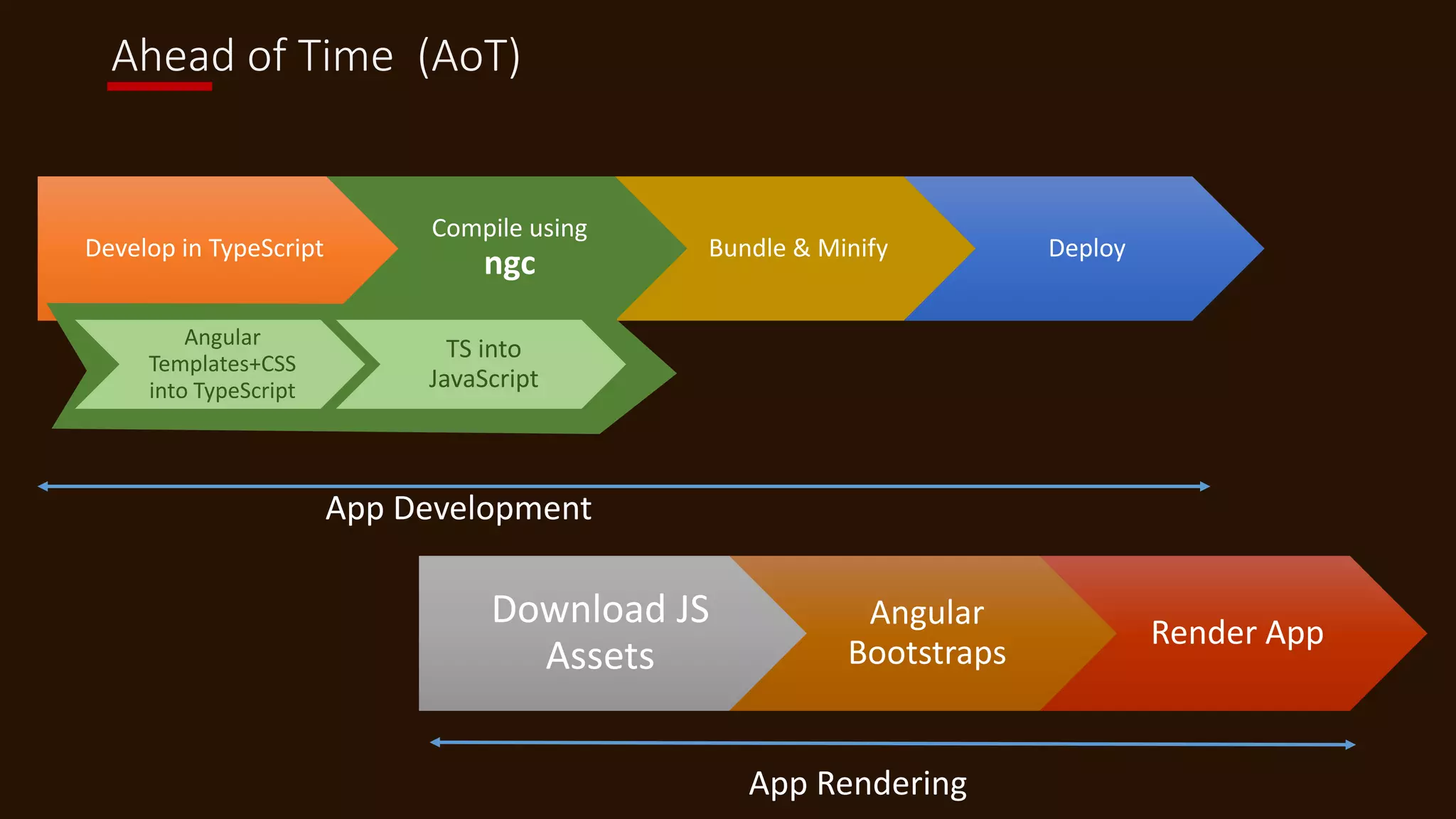 Ahead of Time (AoT)

Develop in TypeScript

Compile using
ngc

Bundle & Minify

Deploy

Angular Templates+CSS into TypeScript

TS into JavaScript

App Development

Download JS Assets

Angular Bootstraps

Render App

App Rendering